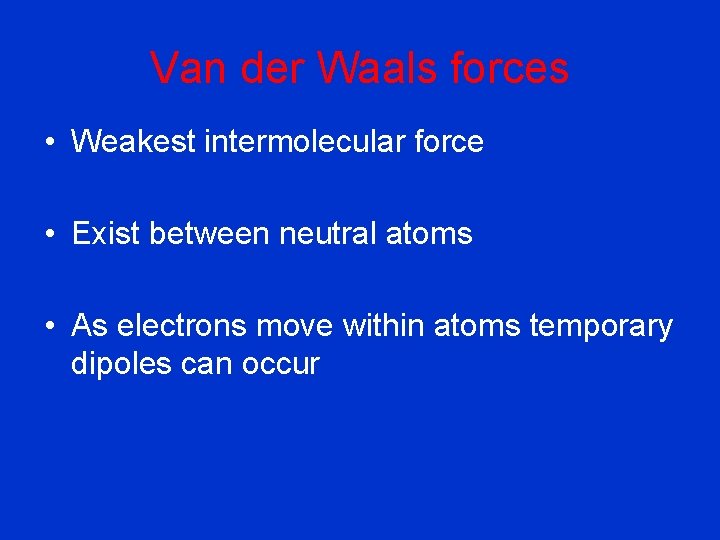 Van der Waals forces

• Weakest intermolecular force

• Exist between neutral atoms

• As electrons move within atoms temporary dipoles can occur